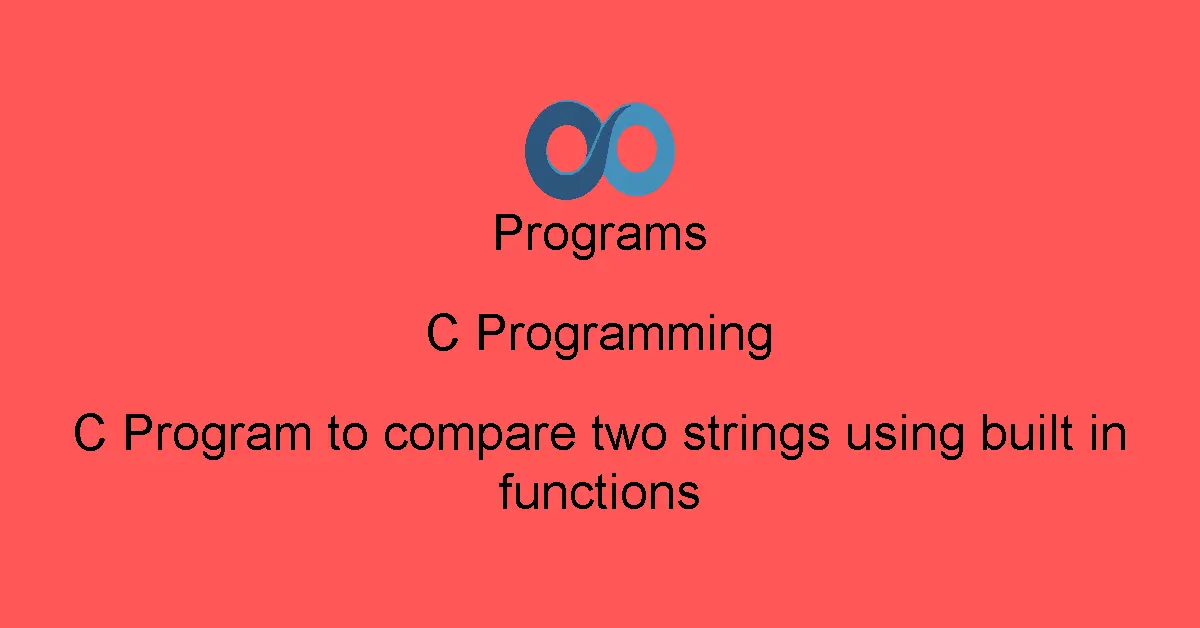 Programs

C Programming

C Program to compare two strings using built in functions